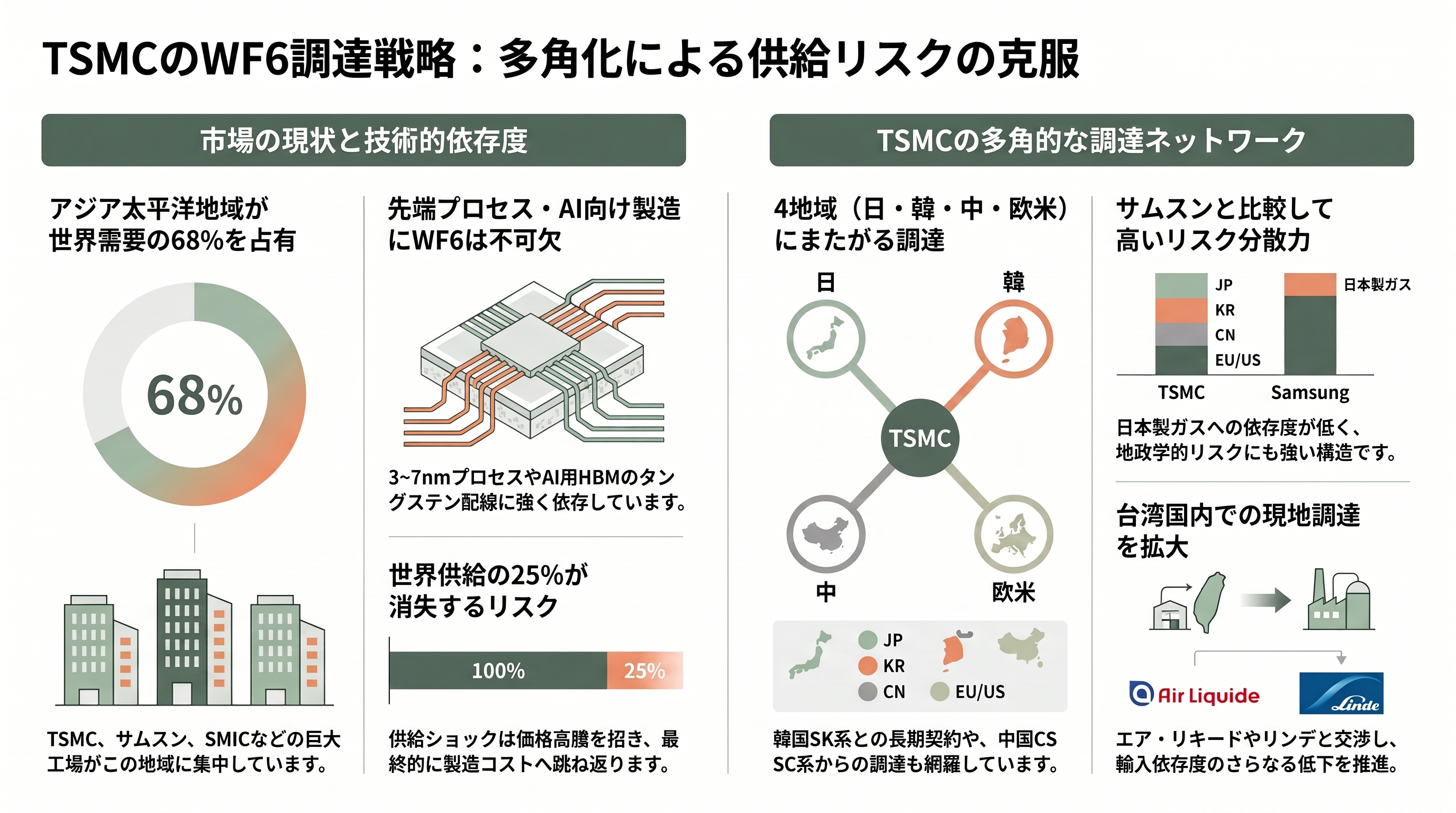 TSMCのWF6調達戦略：多角化による供給リスクの克服

市場の現状と技術的依存度

アジア太平洋地域が世界需要の68%を占有

68%

TSMC、サムスン、SMICなどの巨大工場がこの地域に集中しています。

先端プロセス・AI向け製造にWF6は不可欠

3~7nmプロセスやAI用HBMのタングステン配線に強く依存しています。

世界供給の25%が消失するリスク

100%

25%

供給ショックは価格高騰を招き、最終的に製造コストへ跳ね返ります。

TSMCの多角的な調達ネットワーク

4地域（日・韓・中・欧米）にまたがる調達

日

韓

TSMC

中

欧米

JP

KR

CN

EU/US

韓国SK系との長期契約や、中国CSSC系からの調達も網羅しています。

サムスンと比較して高いリスク分散力

JP

KR

CN

EU/US

日本製ガス

TSMC

Samsung

日本製ガスへの依存度が低く、地政学的リスクにも強い構造です。

台湾国内での現地調達を拡大

Air Liquide

Linde

エア・リキードやリンデと交渉し、輸入依存度のさらなる低下を推進。